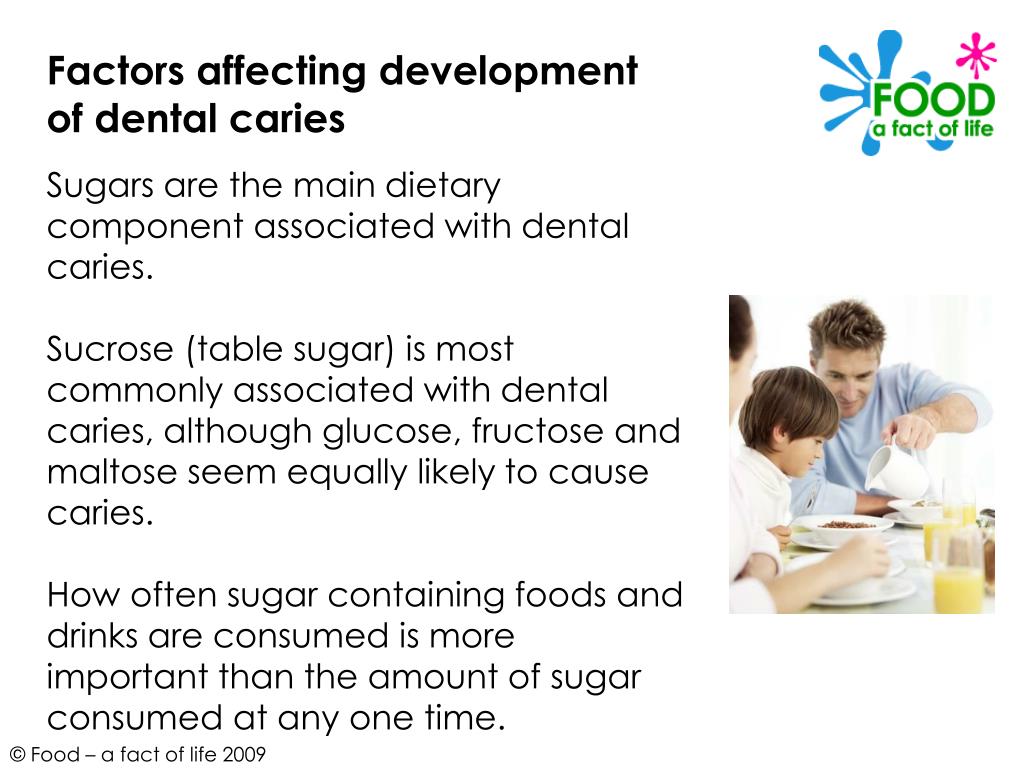 Factors affecting development of dental caries

FOOD
a fact of life

Sugars are the main dietary component associated with dental caries.

Sucrose (table sugar) is most commonly associated with dental caries, although glucose, fructose and maltose seem equally likely to cause caries.

How often sugar containing foods and drinks are consumed is more important than the amount of sugar consumed at any one time.

© Food – a fact of life 2009